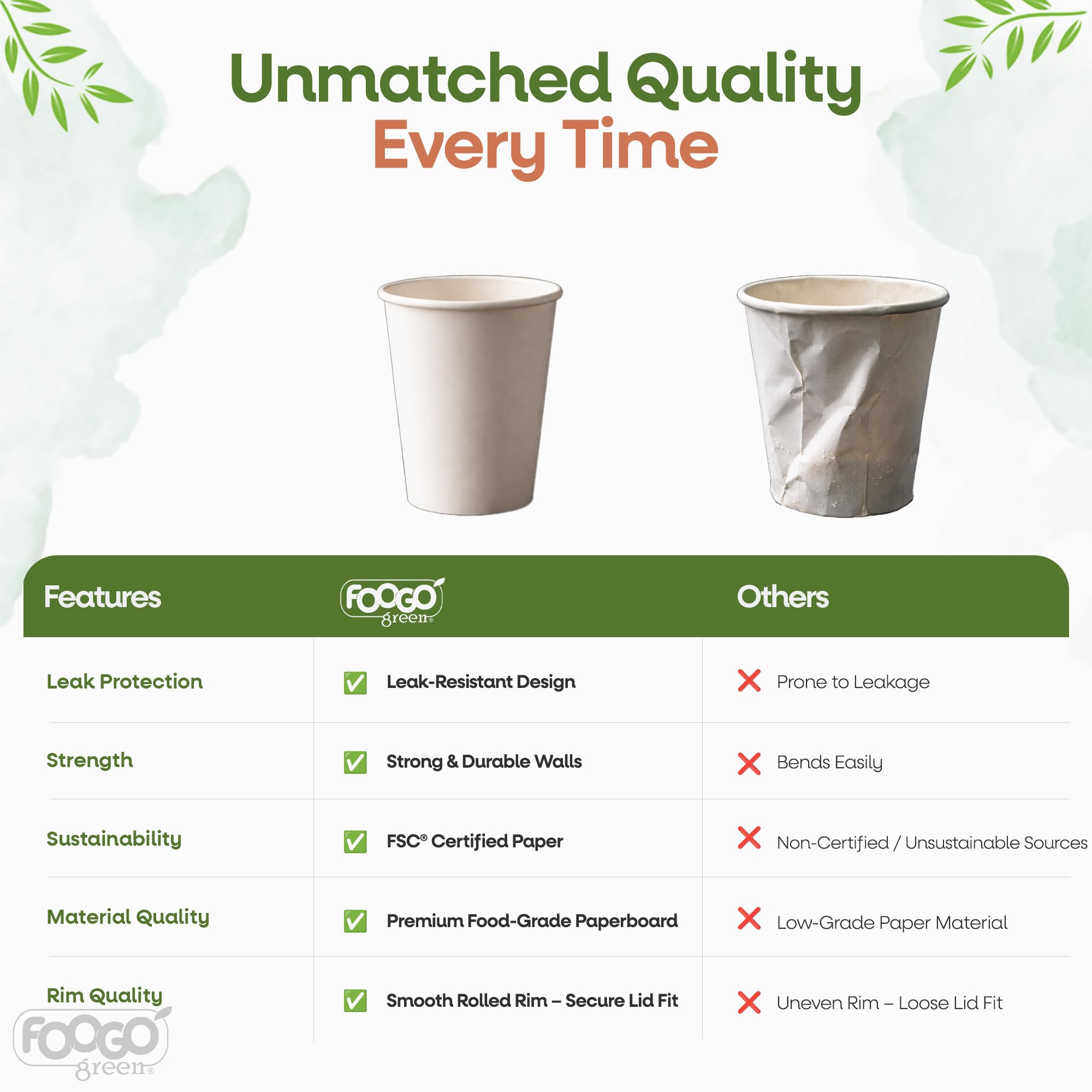 Unmatched Quality
Every Time

| Features | FOOGO green® | Others |
|---|---|---|
| Leak Protection | ✅ Leak-Resistant Design | ❌ Prone to Leakage |
| Strength | ✅ Strong & Durable Walls | ❌ Bends Easily |
| Sustainability | ✅ FSC® Certified Paper | ❌ Non-Certified / Unsustainable Sources |
| Material Quality | ✅ Premium Food-Grade Paperboard | ❌ Low-Grade Paper Material |
| Rim Quality | ✅ Smooth Rolled Rim – Secure Lid Fit | ❌ Uneven Rim – Loose Lid Fit |

FOOGO green®